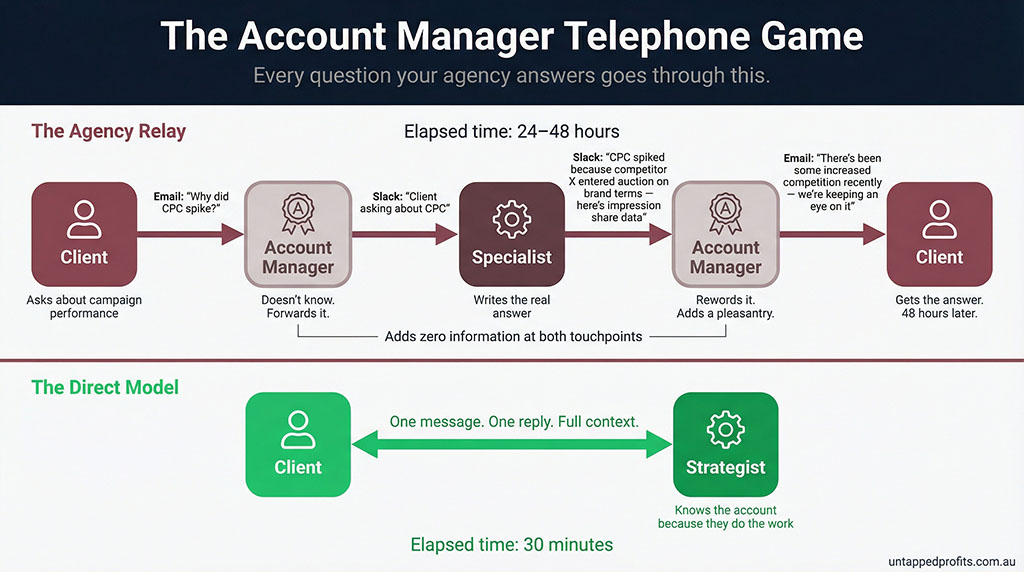 The Account Manager Telephone Game

Every question your agency answers goes through this.

The Agency Relay

Elapsed time: 24–48 hours

Client
Asks about campaign performance

Email: "Why did CPC spike?"

Account Manager
Doesn't know. Forwards it.

Slack: "Client asking about CPC"

Specialist
Writes the real answer

Slack: "CPC spiked because competitor X entered auction on brand terms — here's impression share data"

Account Manager
Rewords it. Adds a pleasantry.

Email: "There's been some increased competition recently — we're keeping an eye on it"

Client
Gets the answer. 48 hours later.

Adds zero information at both touchpoints

The Direct Model

Client

One message. One reply. Full context.

Strategist
Knows the account because they do the work

Elapsed time: 30 minutes

untappedprofits.com.au